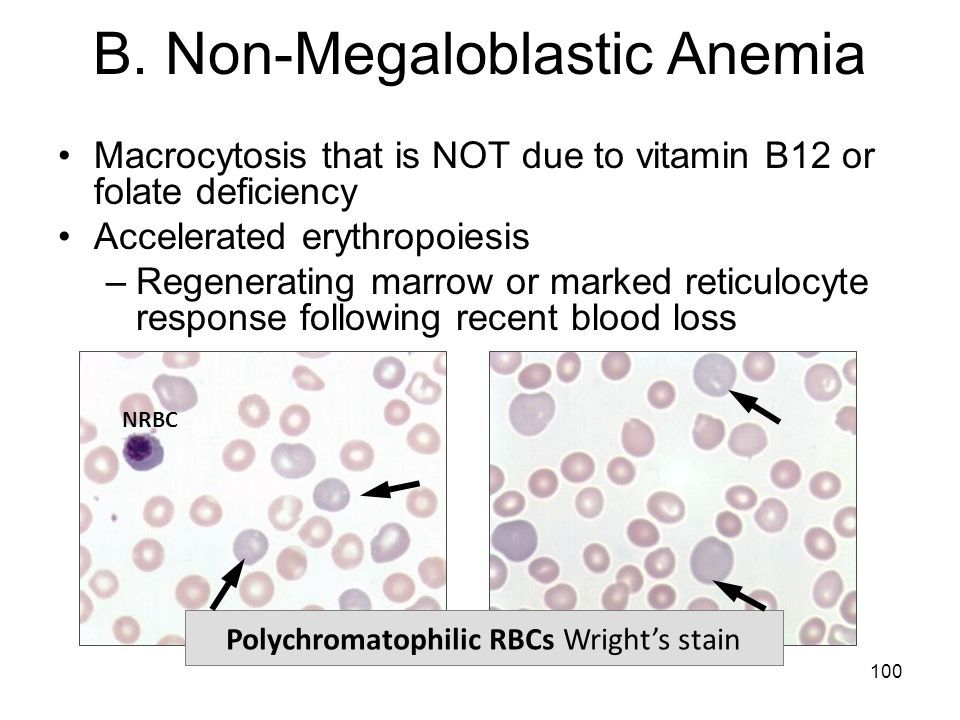 B. Non-Megaloblastic Anemia

• Macrocytosis that is NOT due to vitamin B12 or folate deficiency
• Accelerated erythropoiesis
– Regenerating marrow or marked reticulocyte response following recent blood loss

NRBC

Polychromatophilic RBCs Wright's stain

100